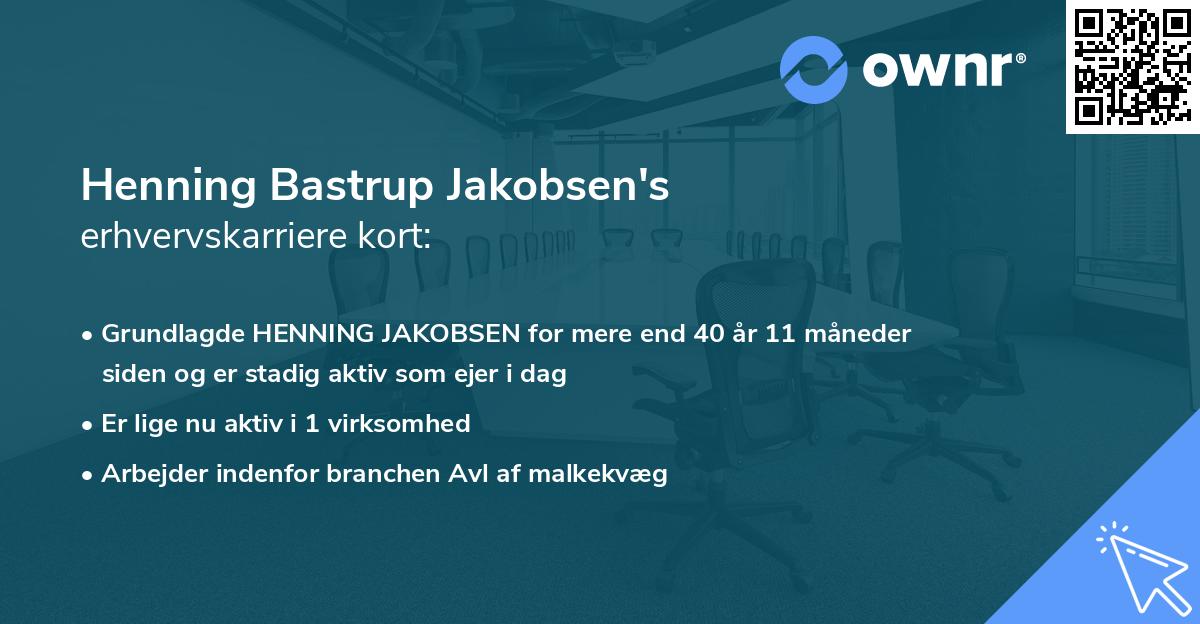 ownr®

Henning Bastrup Jakobsen's
erhvervskarriere kort:

• Grundlagde HENNING JAKOBSEN for mere end 40 år 11 måneder siden og er stadig aktiv som ejer i dag
• Er lige nu aktiv i 1 virksomhed
• Arbejder indenfor branchen Avl af malkekvæg